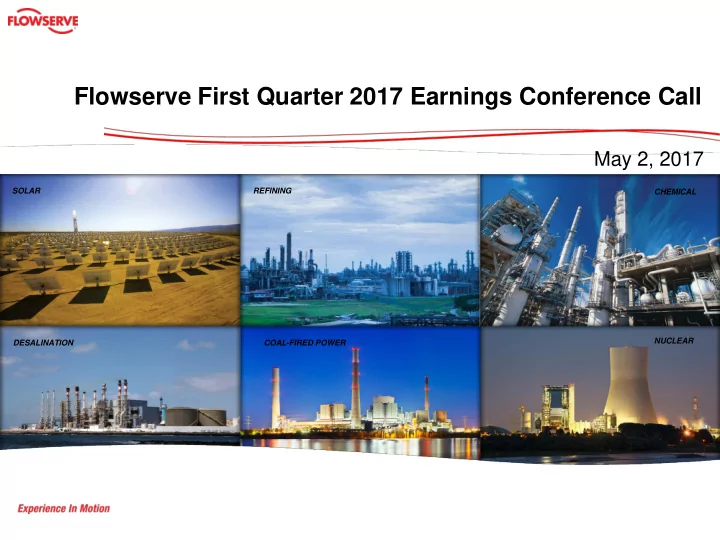 FLOWSERVE

Flowserve First Quarter 2017 Earnings Conference Call

May 2, 2017

SOLAR

REFINING

CHEMICAL

DESALINATION

COAL-FIRED POWER

NUCLEAR

Experience In Motion